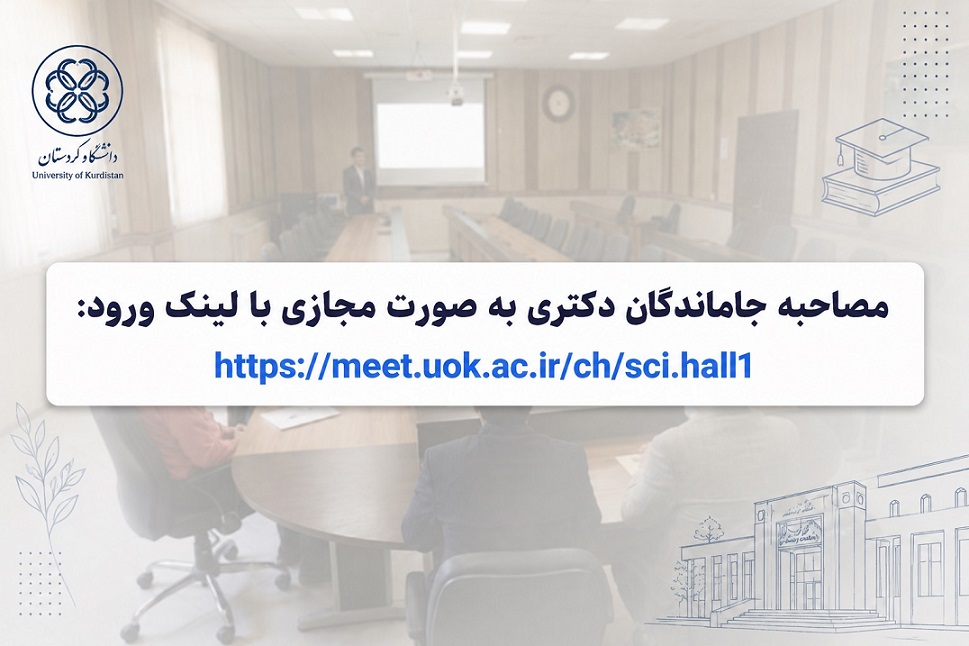 دانشگاه کردستان
University of Kurdistan

مصاحبه جاماندگان دکتری به صورت مجازی با لینک ورود:
https://meet.uok.ac.ir/ch/sci.hall1